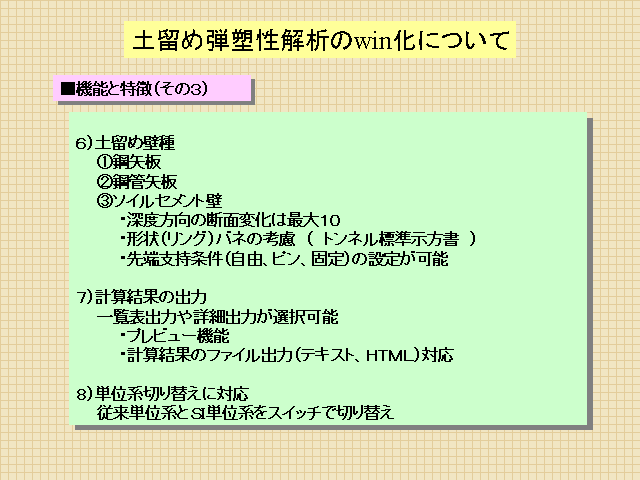 土留め弾塑性解析のwin化について

■機能と特徴(その3)

6)土留め壁種
①鋼矢板
②鋼管矢板
③ソイルセメント壁
・深度方向の断面変化は最大10
・形状(リング)バネの考慮 ( トンネル標準示方書 )
・先端支持条件(自由、ピン、固定)の設定が可能

7)計算結果の出力
一覧表出力や詳細出力が選択可能
・プレビュー機能
・計算結果のファイル出力(テキスト、HTML)対応

8)単位系切り替えに対応
従来単位系とSI単位系をスイッチで切り替え